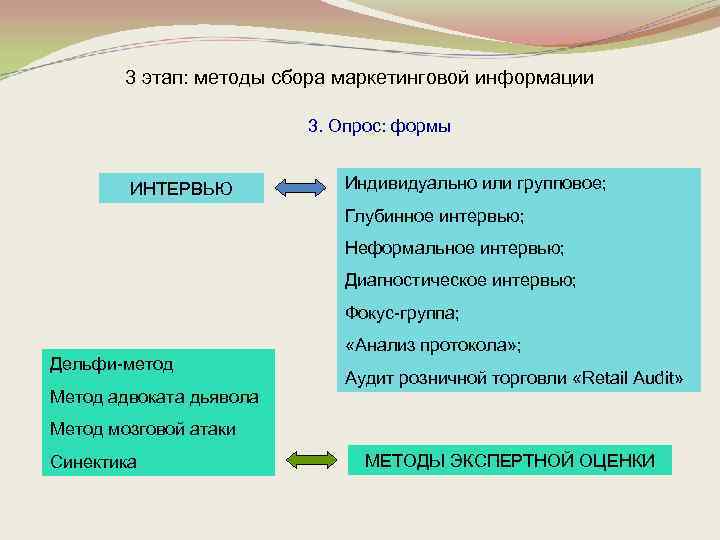 3 этап: методы сбора маркетинговой информации

3. Опрос: формы

ИНТЕРВЬЮ

Индивидуально или групповое;
Глубинное интервью;
Неформальное интервью;
Диагностическое интервью;
Фокус-группа;
«Анализ протокола»;
Аудит розничной торговли «Retail Audit»

Дельфи-метод
Метод адвоката дьявола
Метод мозговой атаки
Синектика

МЕТОДЫ ЭКСПЕРТНОЙ ОЦЕНКИ